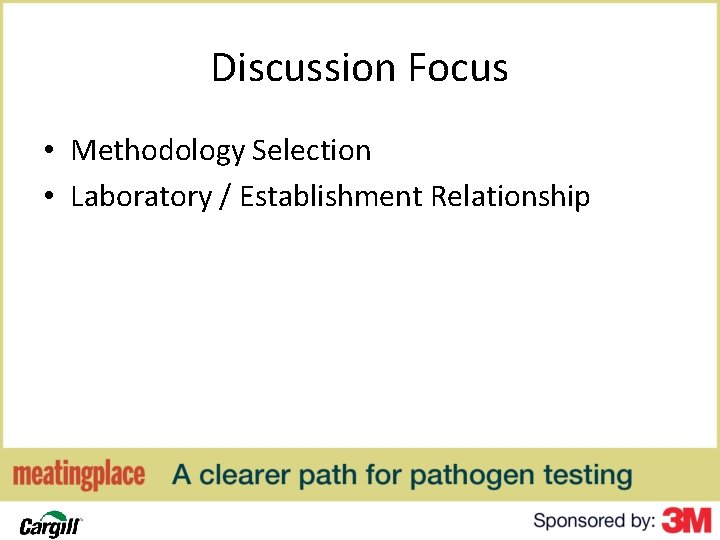 Discussion Focus

• Methodology Selection
• Laboratory / Establishment Relationship

meatingplace A clearer path for pathogen testing

Cargill

Sponsored by: 3M